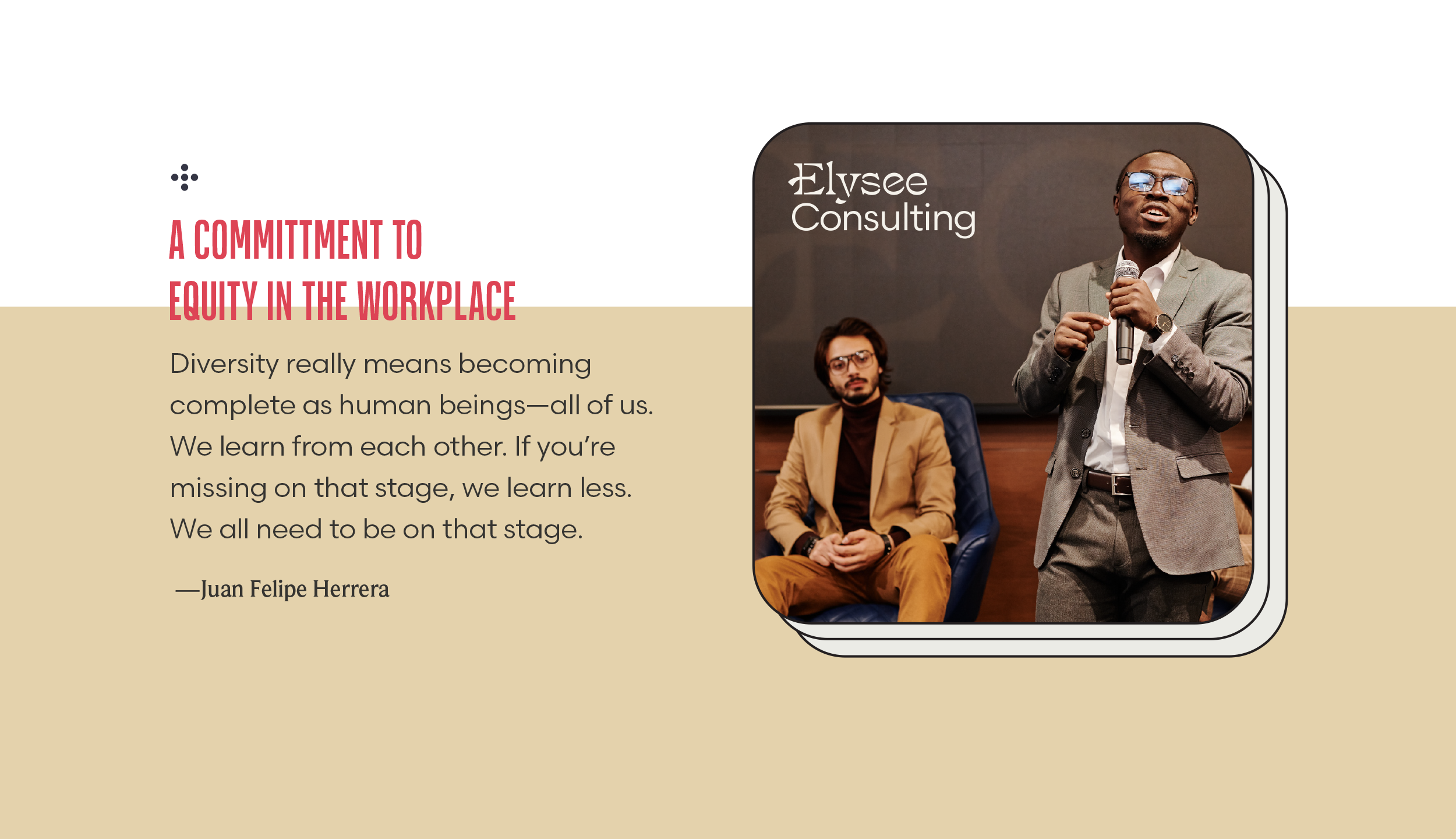 A COMMITTMENT TO
EQUITY IN THE WORKPLACE

Diversity really means becoming complete as human beings—all of us. We learn from each other. If you're missing on that stage, we learn less. We all need to be on that stage.

—Juan Felipe Herrera

Elysee Consulting